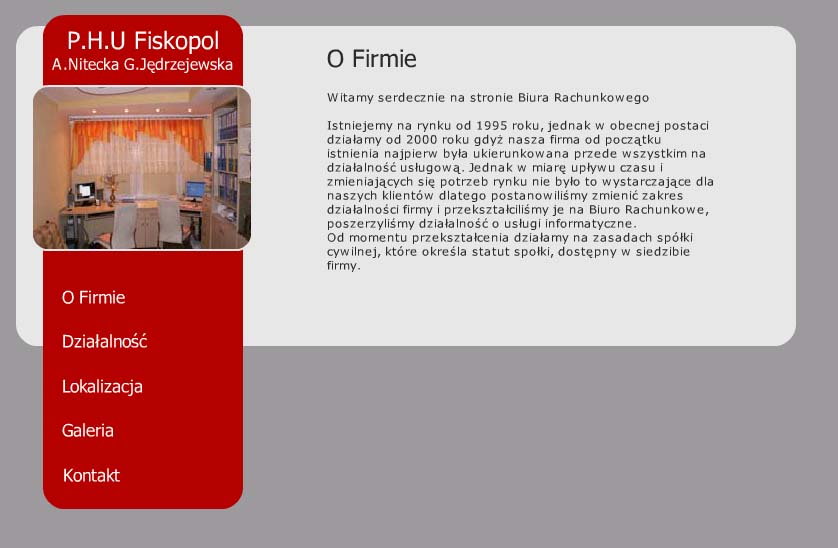 P.H.U Fiskopol
A.Nitecka G.Jędrzejewska

O Firmie

Działalność

Lokalizacja

Galeria

Kontakt

O Firmie

Witamy serdecznie na stronie Biura Rachunkowego

Istniejemy na rynku od 1995 roku, jednak w obecnej postaci działamy od 2000 roku gdyż nasza firma od początku istnienia najpierw była ukierunkowana przede wszystkim na działalność usługową. Jednak w miarę upływu czasu i zmieniających się potrzeb rynku nie było to wystarczające dla naszych klientów dlatego postanowiliśmy zmienić zakres działalności firmy i przekształciliśmy je na Biuro Rachunkowe, poszerzyliśmy działalność o usługi informatyczne.
Od momentu przekształcenia działamy na zasadach spółki cywilnej, które określa statut społki, dostępny w siedzibie firmy.